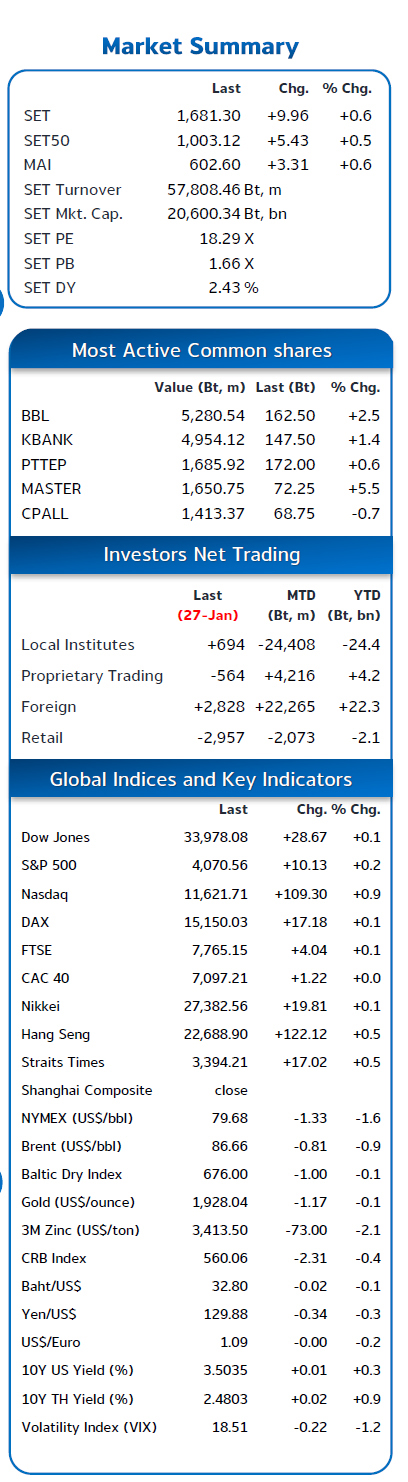 Market Summary

| | Last | Chg. | % Chg. |
|---|---|---|---|
| SET | 1,681.30 | +9.96 | +0.6 |
| SET50 | 1,003.12 | +5.43 | +0.5 |
| MAI | 602.60 | +3.31 | +0.6 |
| SET Turnover | 57,808.46 Bt, m | | |
| SET Mkt. Cap. | 20,600.34 Bt, bn | | |
| SET PE | 18.29 X | | |
| SET PB | 1.66 X | | |
| SET DY | 2.43 % | | |

Most Active Common shares

| | Value (Bt, m) | Last (Bt) | % Chg. |
|---|---|---|---|
| BBL | 5,280.54 | 162.50 | +2.5 |
| KBANK | 4,954.12 | 147.50 | +1.4 |
| PTTEP | 1,685.92 | 172.00 | +0.6 |
| MASTER | 1,650.75 | 72.25 | +5.5 |
| CPALL | 1,413.37 | 68.75 | -0.7 |

Investors Net Trading

| | Last (27-Jan) | MTD (Bt, m) | YTD (Bt, bn) |
|---|---|---|---|
| Local Institutes | +694 | -24,408 | -24.4 |
| Proprietary Trading | -564 | +4,216 | +4.2 |
| Foreign | +2,828 | +22,265 | +22.3 |
| Retail | -2,957 | -2,073 | -2.1 |

Global Indices and Key Indicators

| | Last | Chg. | % Chg. |
|---|---|---|---|
| Dow Jones | 33,978.08 | +28.67 | +0.1 |
| S&P 500 | 4,070.56 | +10.13 | +0.2 |
| Nasdaq | 11,621.71 | +109.30 | +0.9 |
| DAX | 15,150.03 | +17.18 | +0.1 |
| FTSE | 7,765.15 | +4.04 | +0.1 |
| CAC 40 | 7,097.21 | +1.22 | +0.0 |
| Nikkei | 27,382.56 | +19.81 | +0.1 |
| Hang Seng | 22,688.90 | +122.12 | +0.5 |
| Straits Times | 3,394.21 | +17.02 | +0.5 |
| Shanghai Composite | close | | |
| NYMEX (US$/bbl) | 79.68 | -1.33 | -1.6 |
| Brent (US$/bbl) | 86.66 | -0.81 | -0.9 |
| Baltic Dry Index | 676.00 | -1.00 | -0.1 |
| Gold (US$/ounce) | 1,928.04 | -1.17 | -0.1 |
| 3M Zinc (US$/ton) | 3,413.50 | -73.00 | -2.1 |
| CRB Index | 560.06 | -2.31 | -0.4 |
| Baht/US$ | 32.80 | -0.02 | -0.1 |
| Yen/US$ | 129.88 | -0.34 | -0.3 |
| US$/Euro | 1.09 | -0.00 | -0.2 |
| 10Y US Yield (%) | 3.5035 | +0.01 | +0.3 |
| 10Y TH Yield (%) | 2.4803 | +0.02 | +0.9 |
| Volatility Index (VIX) | 18.51 | -0.22 | -1.2 |